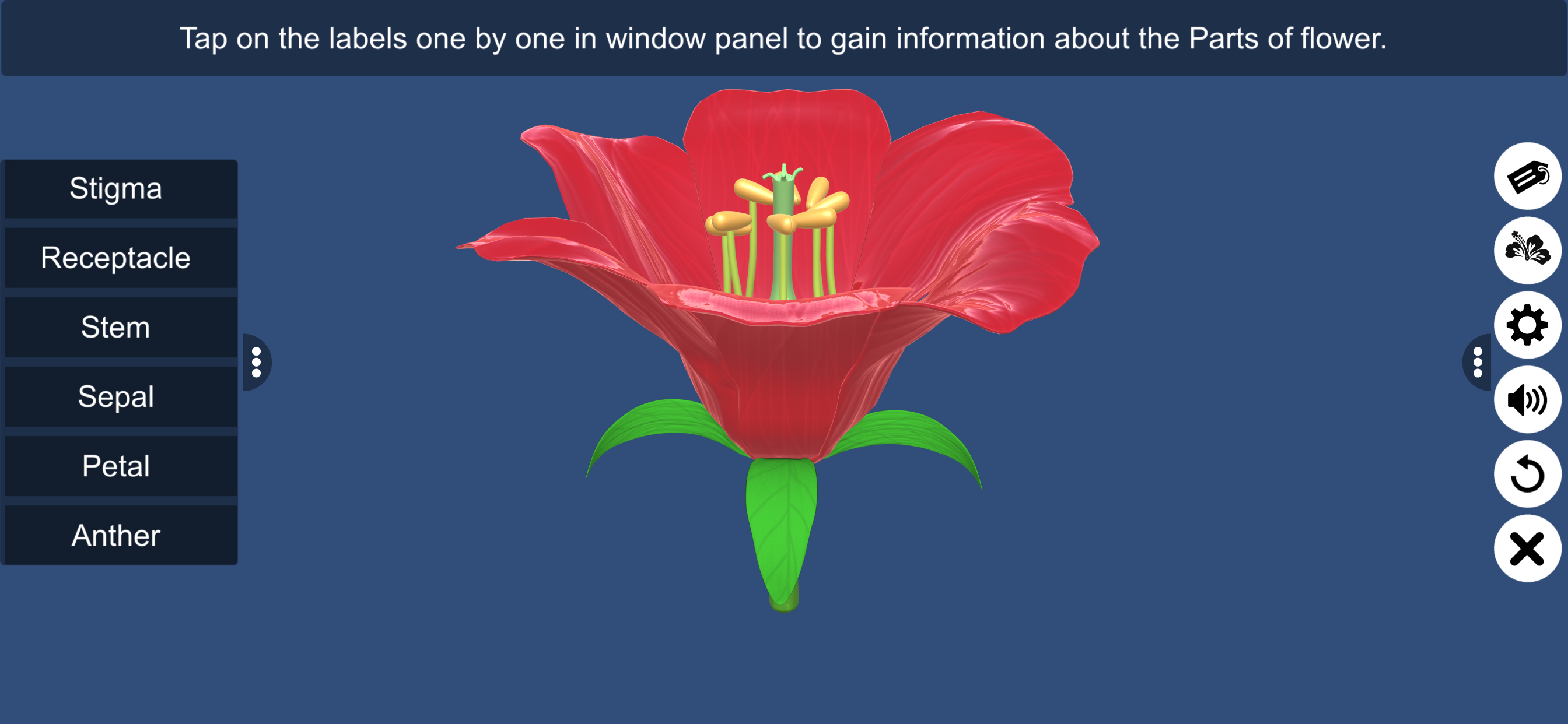 Tap on the labels one by one in window panel to gain information about the Parts of flower.

Stigma

Receptacle

Stem

Sepal

Petal

Anther